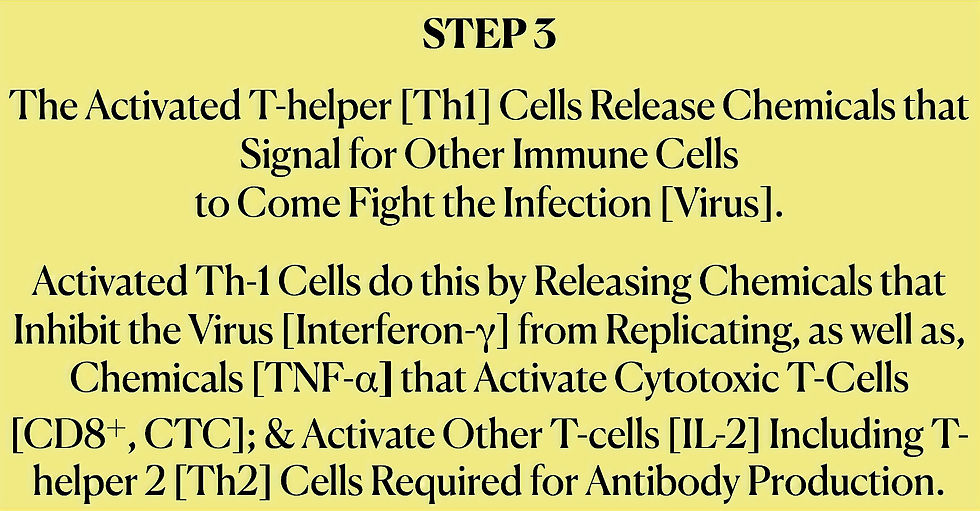 STEP 3

The Activated T-helper [Th1] Cells Release Chemicals that Signal for Other Immune Cells to Come Fight the Infection [Virus].

Activated Th-1 Cells do this by Releasing Chemicals that Inhibit the Virus [Interferon-γ] from Replicating, as well as, Chemicals [TNF-α] that Activate Cytotoxic T-Cells [CD8$^+$, CTC]; & Activate Other T-cells [IL-2] Including T-helper 2 [Th2] Cells Required for Antibody Production.